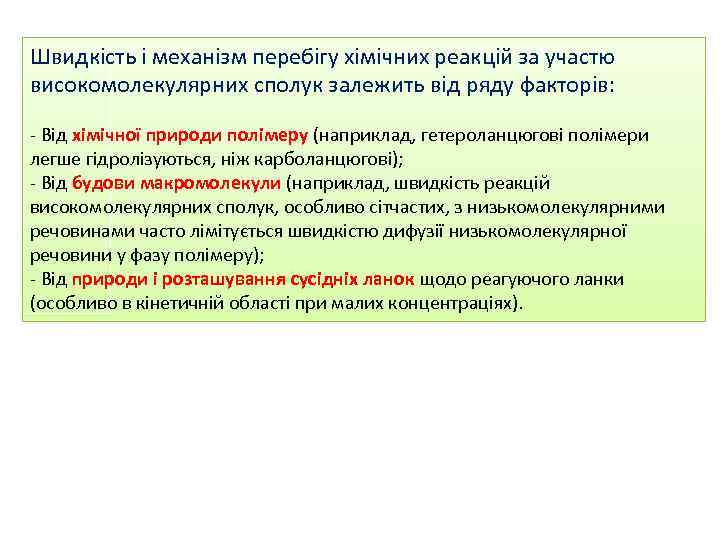 Швидкість і механізм перебігу хімічних реакцій за участю високомолекулярних сполук залежить від ряду факторів:

- Від хімічної природи полімеру (наприклад, гетероланцюгові полімери легше гідролізуються, ніж карболанцюгові);
- Від будови макромолекули (наприклад, швидкість реакцій високомолекулярних сполук, особливо сітчастих, з низькомолекулярними речовинами часто лімітується швидкістю дифузії низькомолекулярної речовини у фазу полімеру);
- Від природи і розташування сусідніх ланок щодо реагуючого ланки (особливо в кінетичній області при малих концентраціях).